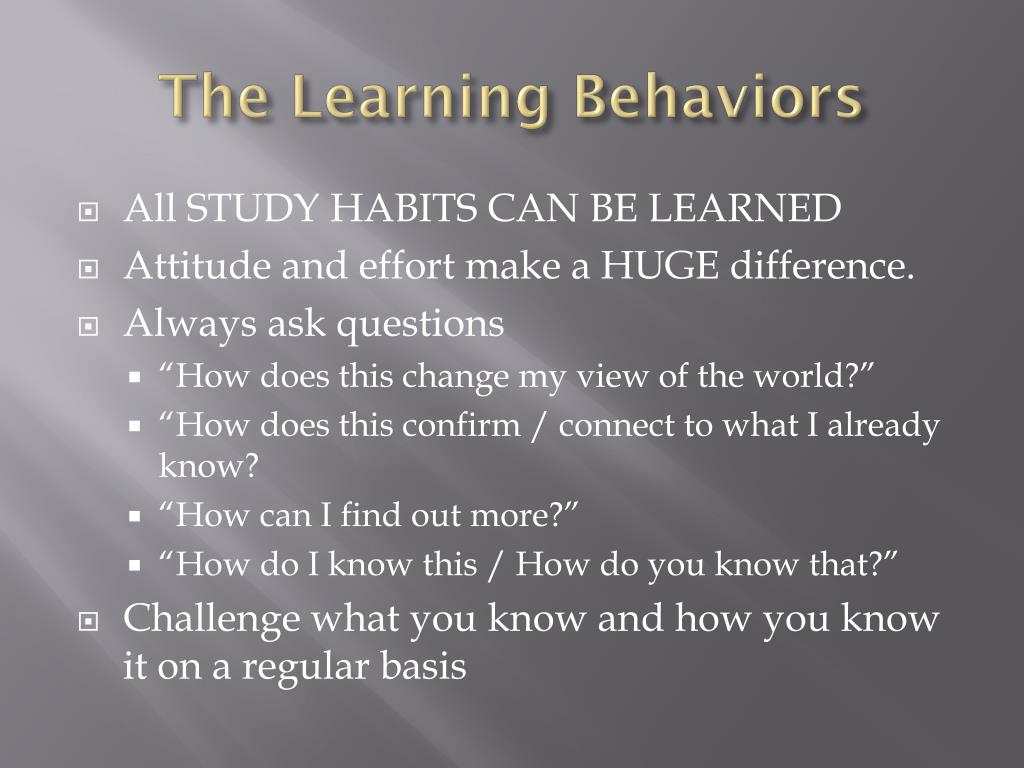 The Learning Behaviors

All STUDY HABITS CAN BE LEARNED

Attitude and effort make a HUGE difference.

Always ask questions

“How does this change my view of the world?”

“How does this confirm / connect to what I already know?

“How can I find out more?”

“How do I know this / How do you know that?”

Challenge what you know and how you know it on a regular basis